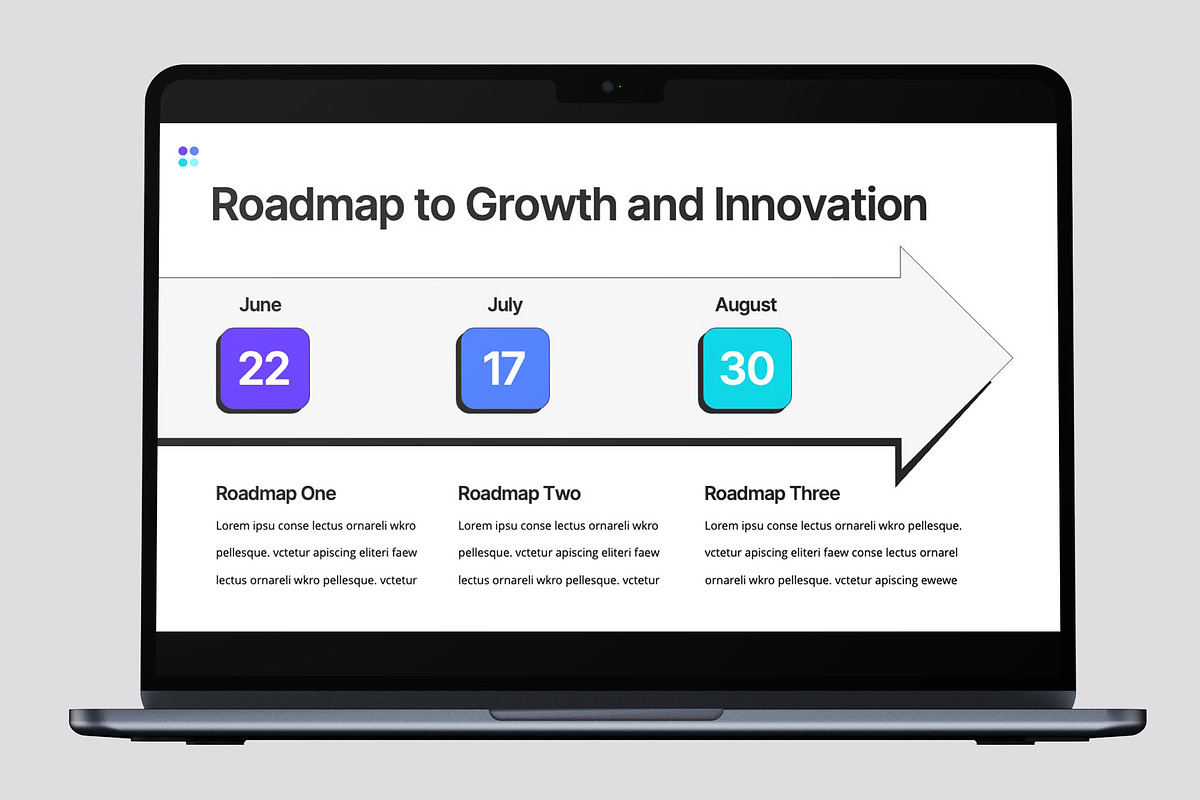 Roadmap to Growth and Innovation

June

22

July

17

August

30

Roadmap One

Lorem ipsu conse lectus ornareli wkro pellesque. vctetur apiscing eliteri faew lectus ornareli wkro pellesque. vctetur

Roadmap Two

Lorem ipsu conse lectus ornareli wkro pellesque. vctetur apiscing eliteri faew lectus ornareli wkro pellesque. vctetur

Roadmap Three

Lorem ipsu conse lectus ornareli wkro pellesque. vctetur apiscing eliteri faew conse lectus ornarel ornareli wkro pellesque. vctetur apiscing ewewe